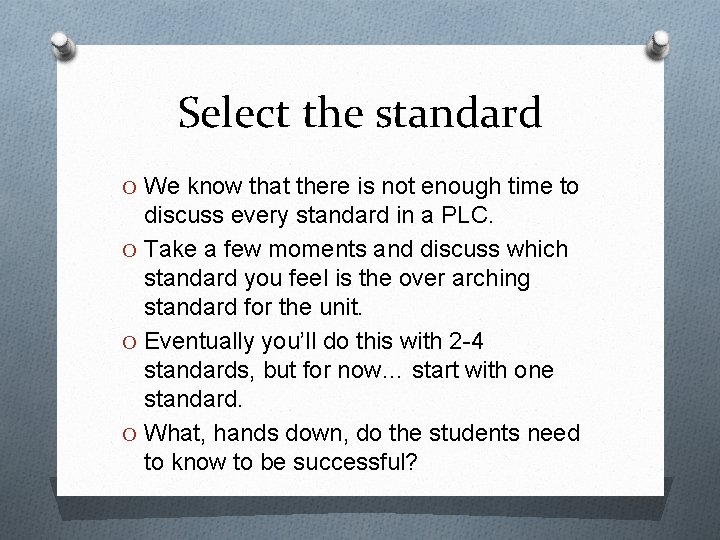 Select the standard

O We know that there is not enough time to discuss every standard in a PLC.

O Take a few moments and discuss which standard you feel is the over arching standard for the unit.

O Eventually you'll do this with 2-4 standards, but for now… start with one standard.

O What, hands down, do the students need to know to be successful?